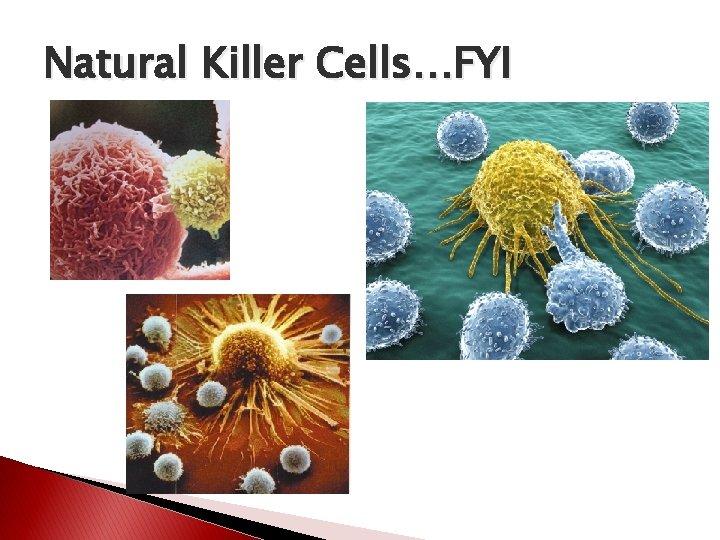 Natural Killer Cells…FYI